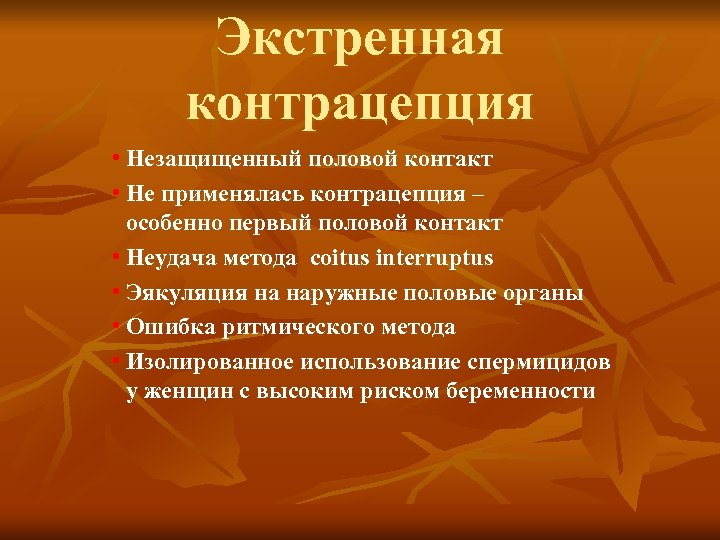 Экстренная контрацепция

• Незащищенный половой контакт
• Не применялась контрацепция – особенно первый половой контакт
• Неудача метода coitus interruptus
• Эякуляция на наружные половые органы
• Ошибка ритмического метода
• Изолированное использование спермицидов у женщин с высоким риском беременности